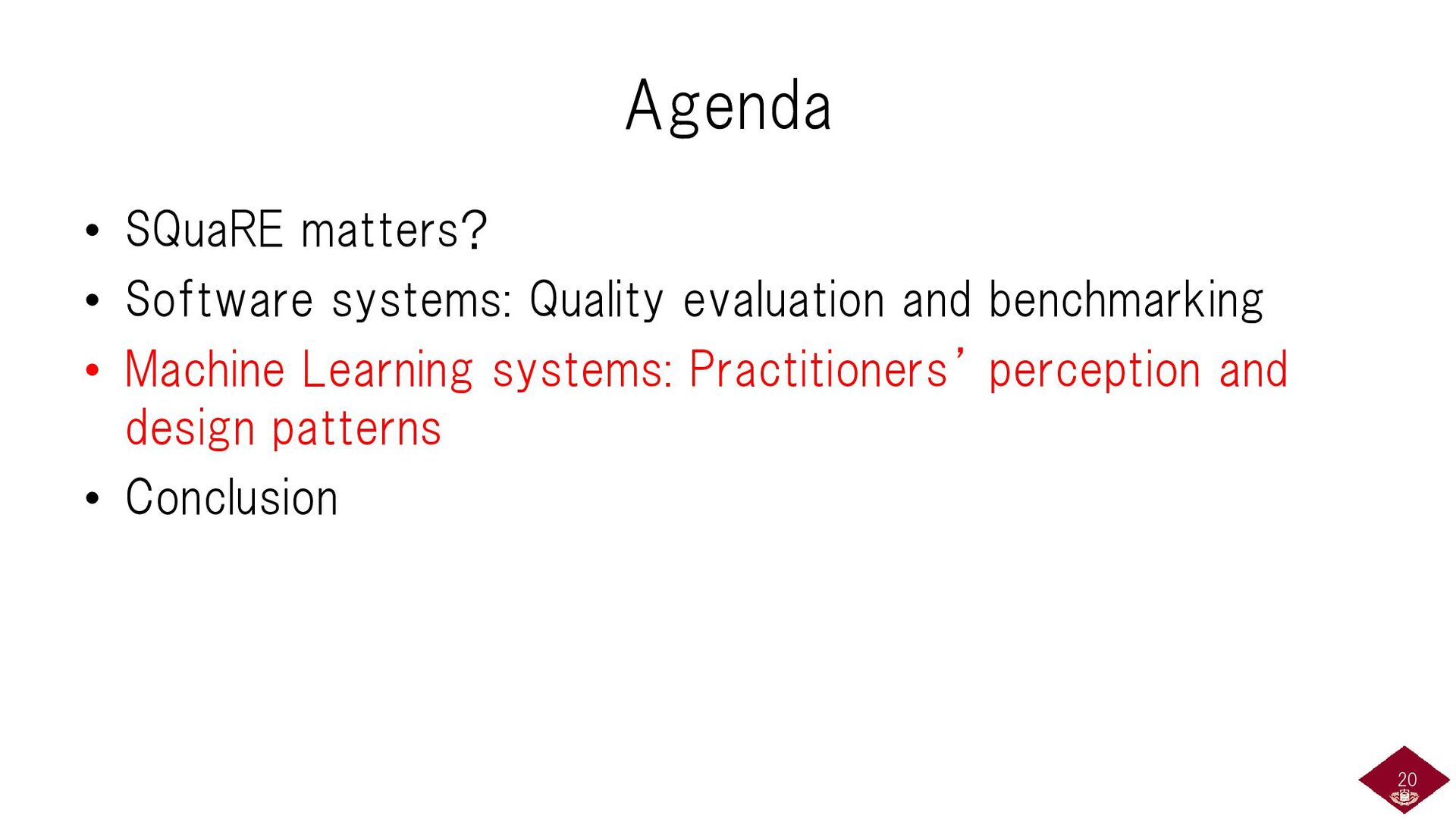 Agenda

• SQuaRE matters?
• Software systems: Quality evaluation and benchmarking
• Machine Learning systems: Practitioners’ perception and design patterns
• Conclusion

20